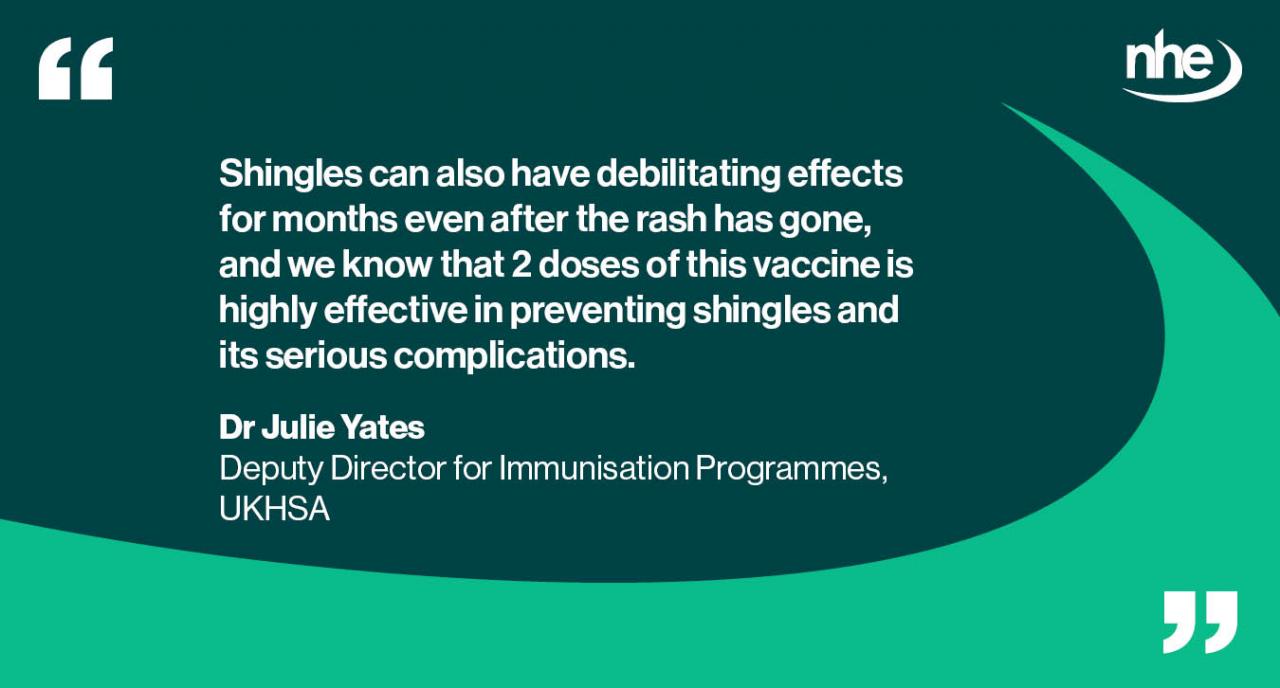 “

nhe

Shingles can also have debilitating effects for months even after the rash has gone, and we know that 2 doses of this vaccine is highly effective in preventing shingles and its serious complications.

Dr Julie Yates
Deputy Director for Immunisation Programmes, UKHSA

”